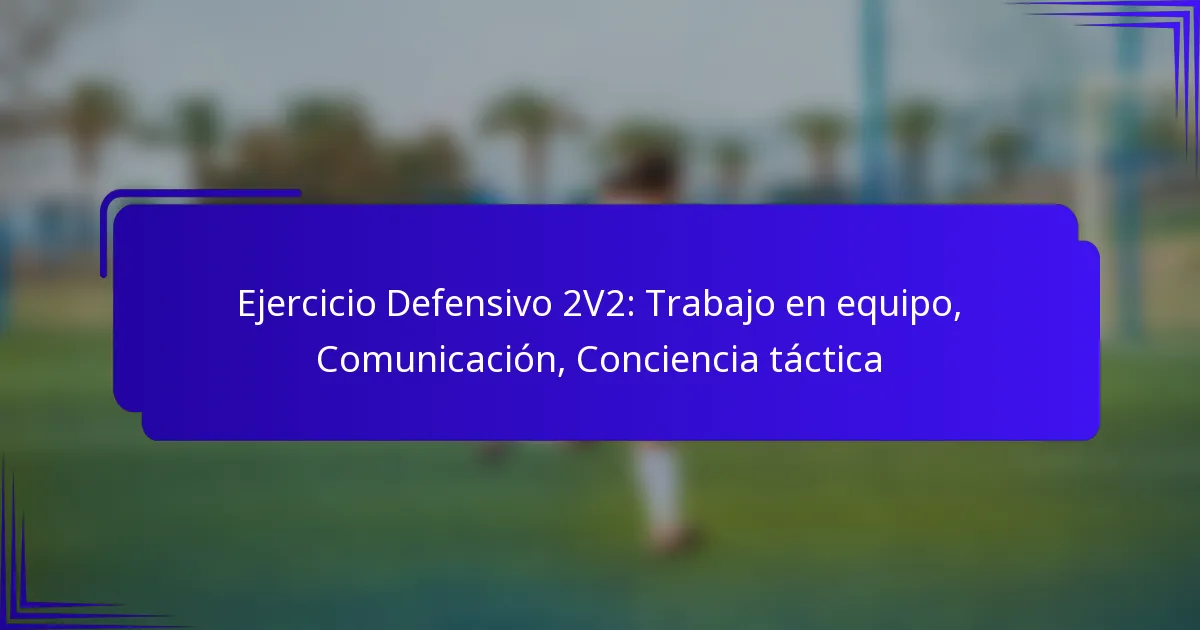 Ejercicio Defensivo 2V2: Trabajo en equipo, Comunicación, Conciencia táctica